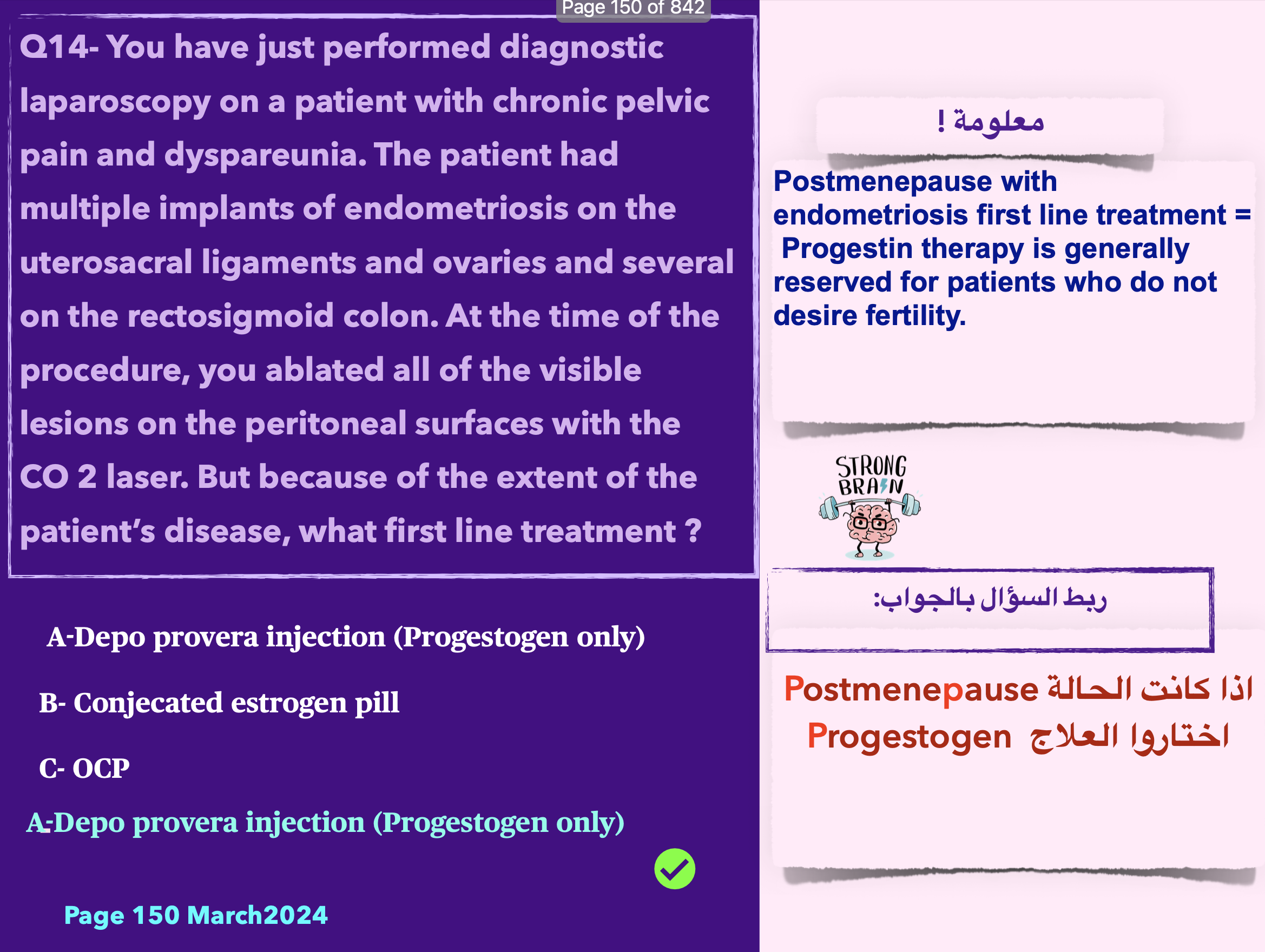 Page 150 of 842

Q14- You have just performed diagnostic laparoscopy on a patient with chronic pelvic pain and dyspareunia. The patient had multiple implants of endometriosis on the uterosacral ligaments and ovaries and several on the rectosigmoid colon. At the time of the procedure, you ablated all of the visible lesions on the peritoneal surfaces with the CO 2 laser. But because of the extent of the patient's disease, what first line treatment ?

A-Depo provera injection (Progestogen only)

B- Conjecated estrogen pill

C- OCP

A-Depo provera injection (Progestogen only)

Page 150 March2024

معلومة !

Postmenepause with endometriosis first line treatment = Progestin therapy is generally reserved for patients who do not desire fertility.

STRONG BRAIN

ربط السؤال بالجواب:

اذا كانت الحالة Postmenepause
اختاروا العلاج Progestogen